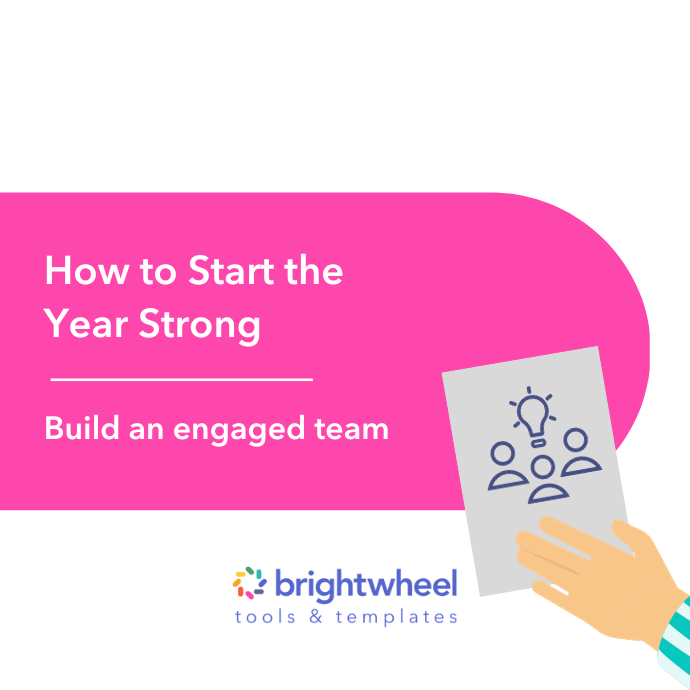 How to Start the Year Strong

Build an engaged team

brightwheel
tools & templates